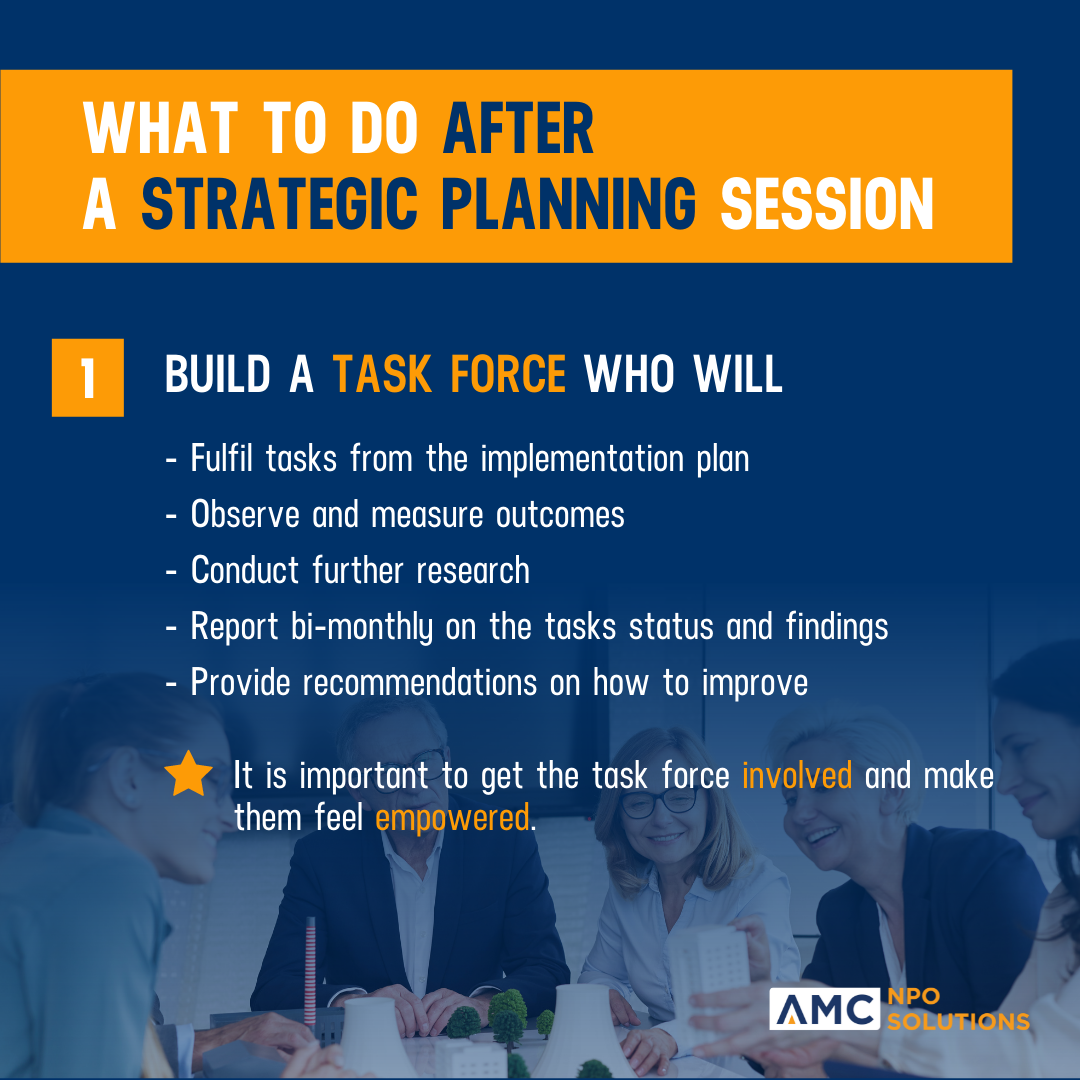 WHAT TO DO AFTER A STRATEGIC PLANNING SESSION

1

BUILD A TASK FORCE WHO WILL

- Fulfil tasks from the implementation plan
- Observe and measure outcomes
- Conduct further research
- Report bi-monthly on the tasks status and findings
- Provide recommendations on how to improve

It is important to get the task force involved and make them feel empowered.

AMC NPO SOLUTIONS